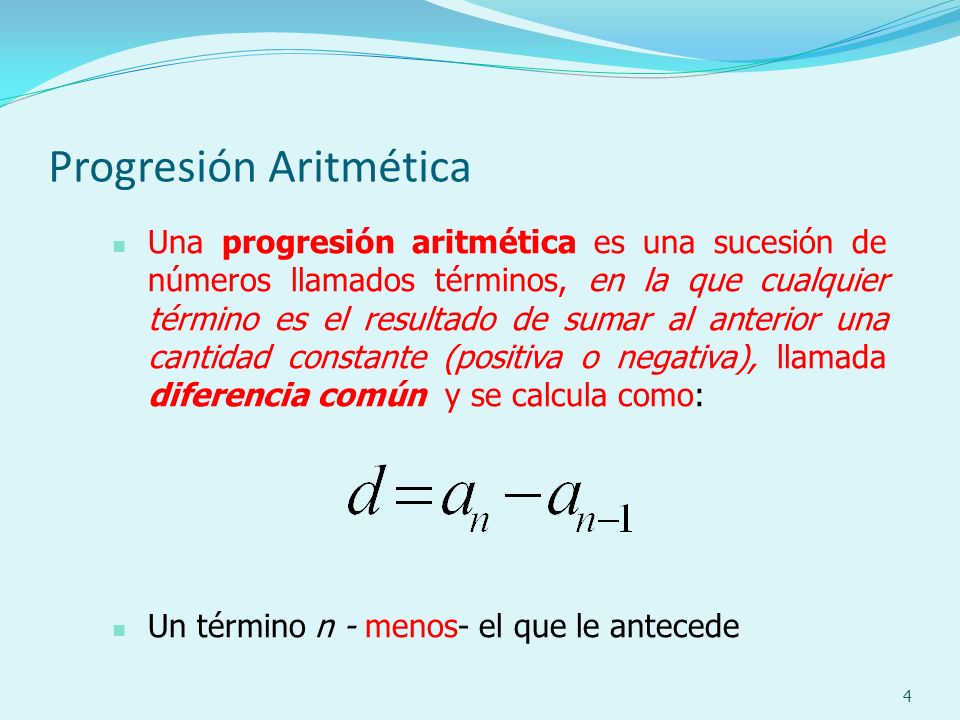 Progresión Aritmética

Una progresión aritmética es una sucesión de números llamados términos, en la que cualquier término es el resultado de sumar al anterior una cantidad constante (positiva o negativa), llamada diferencia común y se calcula como:

$d = a_n - a_{n-1}$

Un término $n$ - menos- el que le antecede

4